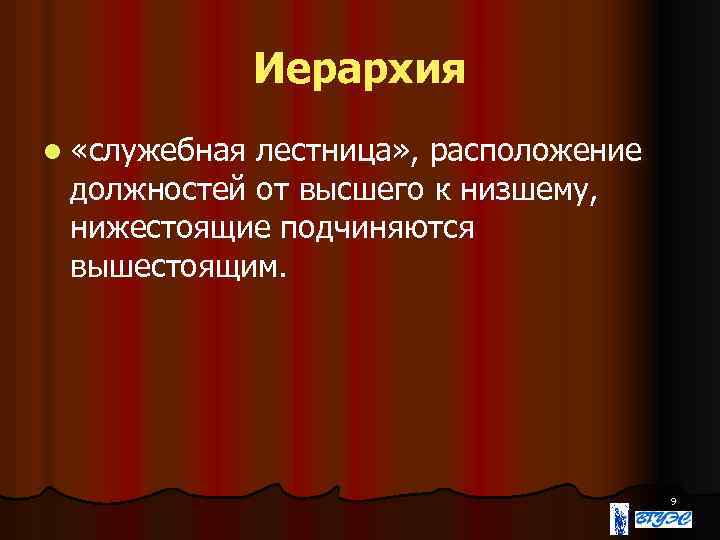 Иерархия

«служебная лестница», расположение должностей от высшего к низшему, нижестоящие подчиняются вышестоящим.

9

ВГУЭС